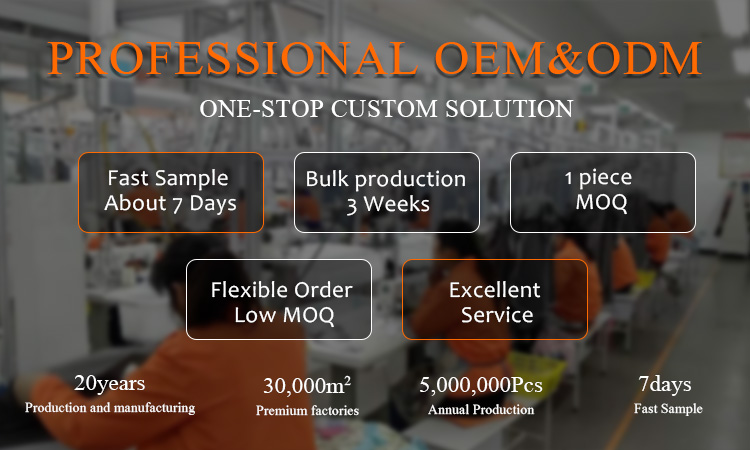 PROFESSIONAL OEM&ODM

ONE-STOP CUSTOM SOLUTION

Fast Sample
About 7 Days

Bulk production
3 Weeks

1 piece
MOQ

Flexible Order
Low MOQ

Excellent
Service

20years
Production and manufacturing

30,000m$^2$
Premium factories

5,000,000Pcs
Annual Production

7days
Fast Sample